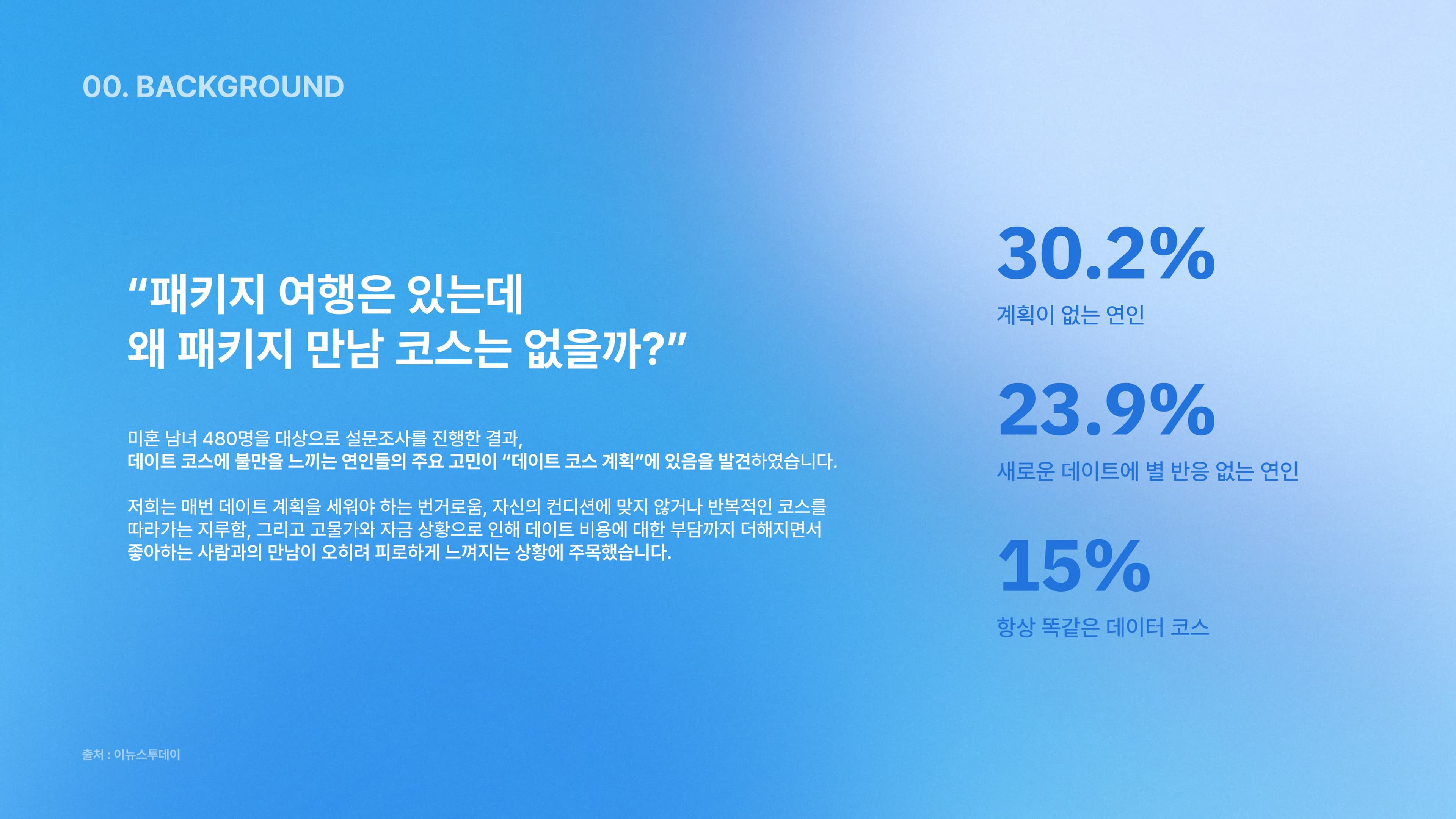 00. BACKGROUND

“패키지 여행은 있는데
왜 패키지 만남 코스는 없을까?”

미혼 남녀 480명을 대상으로 설문조사를 진행한 결과,
데이트 코스에 불만을 느끼는 연인들의 주요 고민이 “데이트 코스 계획”에 있음을 발견하였습니다.

저희는 매번 데이트 계획을 세워야 하는 번거로움, 자신의 컨디션에 맞지 않거나 반복적인 코스를 따라가는 지루함, 그리고 고물가와 자금 상황으로 인해 데이트 비용에 대한 부담까지 더해지면서 좋아하는 사람과의 만남이 오히려 피로하게 느껴지는 상황에 주목했습니다.

30.2%
계획이 없는 연인

23.9%
새로운 데이트에 별 반응 없는 연인

15%
항상 똑같은 데이터 코스

출처 : 이뉴스투데이